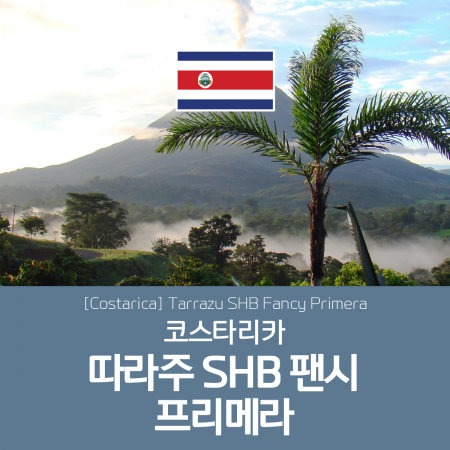 [Costarica] Tarrazu SHB Fancy Primera

코스타리카

따라주 SHB 팬시 프리메라